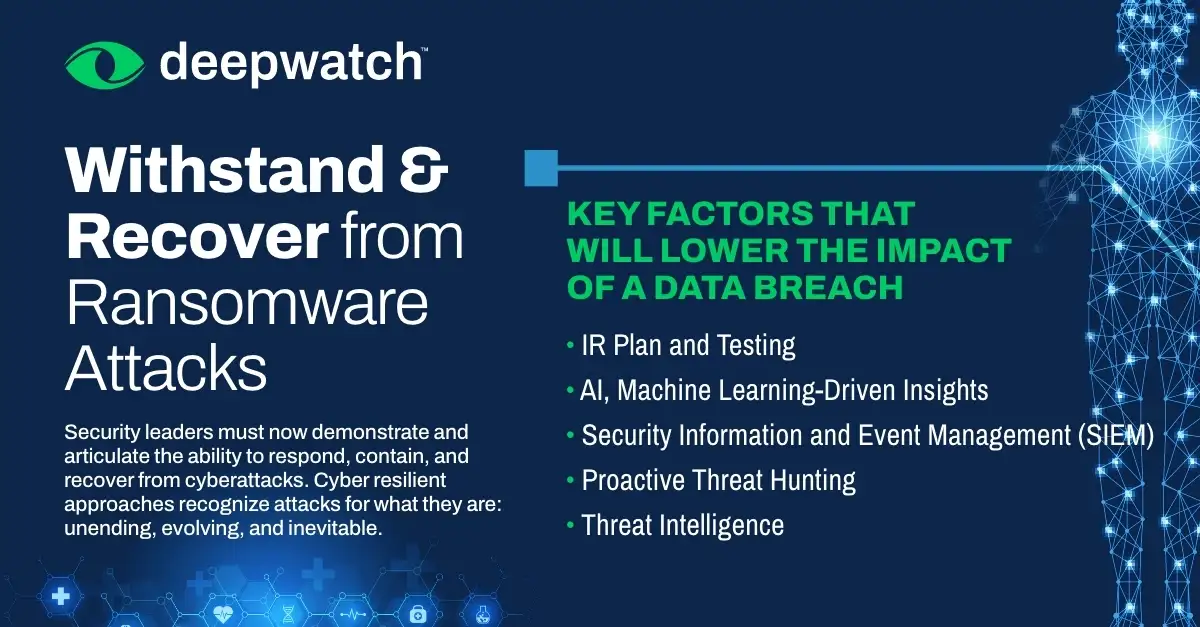 deepwatch™

Withstand & Recover from Ransomware Attacks

Security leaders must now demonstrate and articulate the ability to respond, contain, and recover from cyberattacks. Cyber resilient approaches recognize attacks for what they are: unending, evolving, and inevitable.

KEY FACTORS THAT WILL LOWER THE IMPACT OF A DATA BREACH

• IR Plan and Testing
• AI, Machine Learning-Driven Insights
• Security Information and Event Management (SIEM)
• Proactive Threat Hunting
• Threat Intelligence